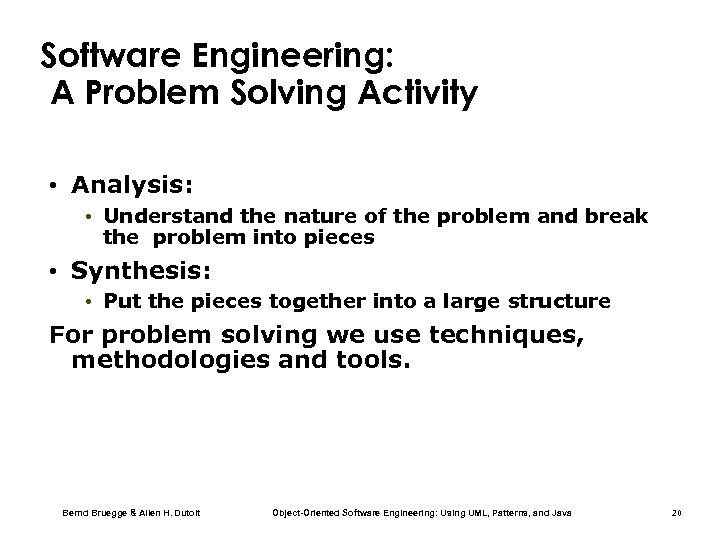 Software Engineering:
A Problem Solving Activity

• Analysis:
• Understand the nature of the problem and break the problem into pieces
• Synthesis:
• Put the pieces together into a large structure

For problem solving we use techniques, methodologies and tools.

Bernd Bruegge & Allen H. Dutoit Object-Oriented Software Engineering: Using UML, Patterns, and Java 20